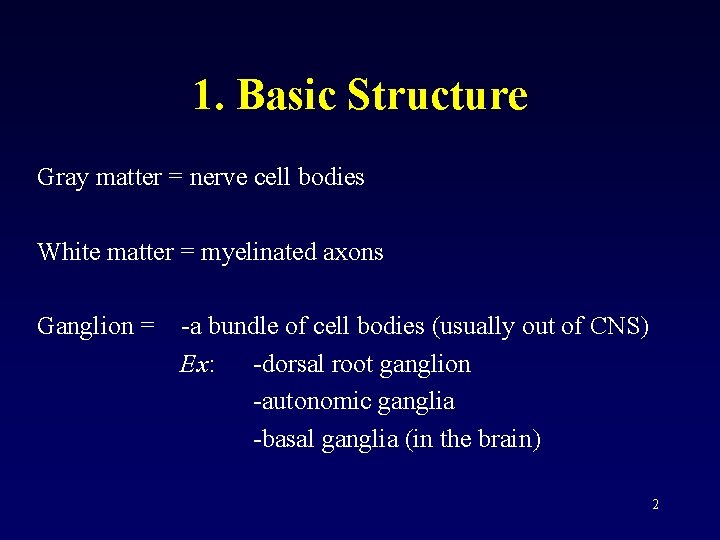 1. Basic Structure

Gray matter = nerve cell bodies

White matter = myelinated axons

Ganglion = -a bundle of cell bodies (usually out of CNS)
Ex: -dorsal root ganglion
-autonomic ganglia
-basal ganglia (in the brain)

2